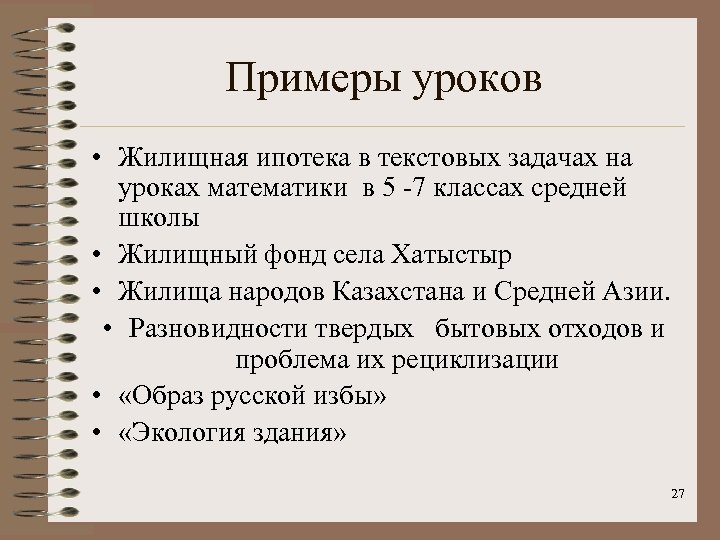 Примеры уроков

• Жилищная ипотека в текстовых задачах на уроках математики в 5 -7 классах средней школы
• Жилищный фонд села Хатыстыр
• Жилища народов Казахстана и Средней Азии.
• Разновидности твердых бытовых отходов и проблема их рециклизации
• «Образ русской избы»
• «Экология здания»

27